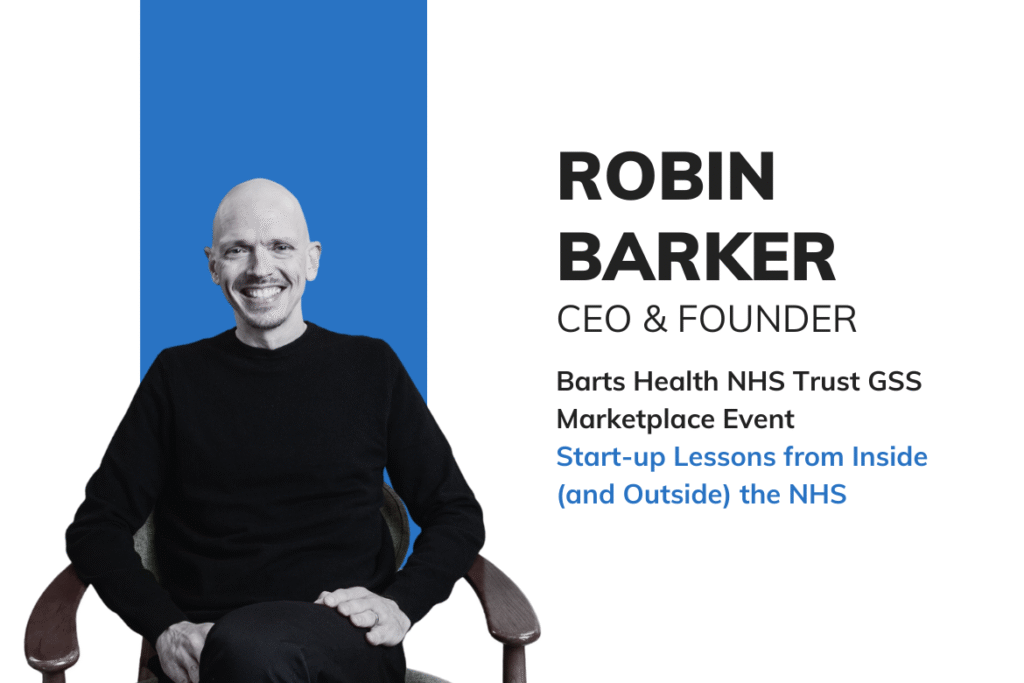 ROBIN BARKER
CEO & FOUNDER

Barts Health NHS Trust GSS Marketplace Event
Start-up Lessons from Inside (and Outside) the NHS